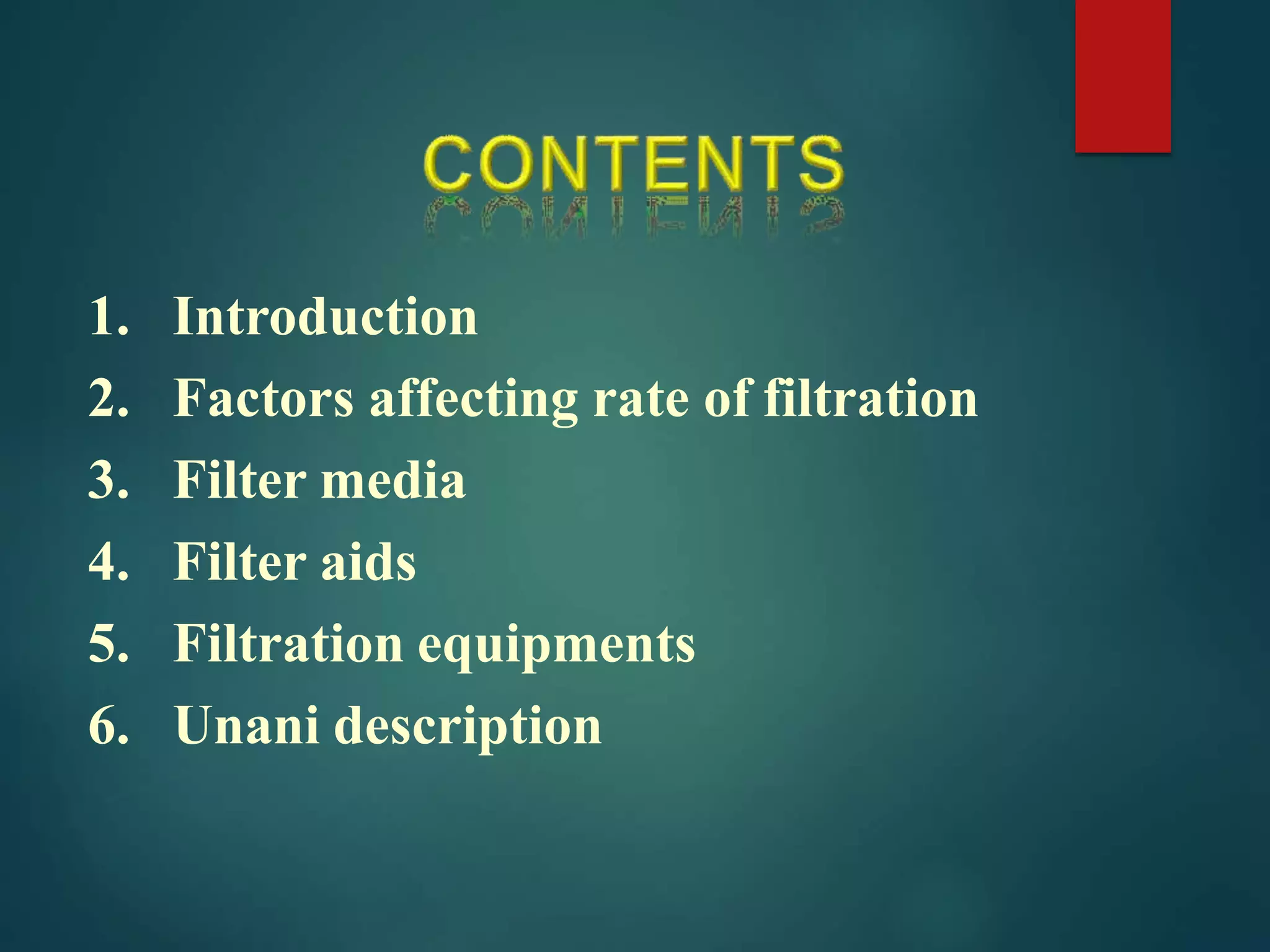 CONTENTS

1. Introduction
2. Factors affecting rate of filtration
3. Filter media
4. Filter aids
5. Filtration equipments
6. Unani description